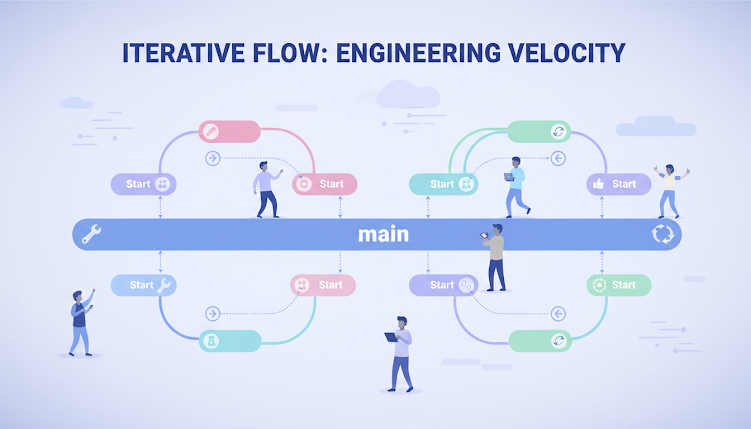 ITERATIVE FLOW: ENGINEERING VELOCITY

Start

Start

Start

Start

main

Start

Start

Start

Start